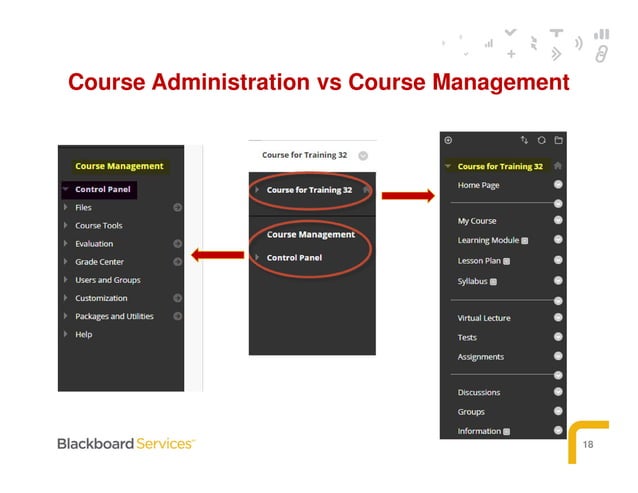 Course Administration vs Course Management

Course Management
Control Panel
Files
Course Tools
Evaluation
Grade Center
Users and Groups
Customization
Packages and Utilities
Help

Course for Training 32
Course for Training 32
Course Management
Control Panel

Course for Training 32
Home Page
My Course
Learning Module
Lesson Plan
Syllabus
Virtual Lecture
Tests
Assignments
Discussions
Groups
Information

Blackboard Services™

18